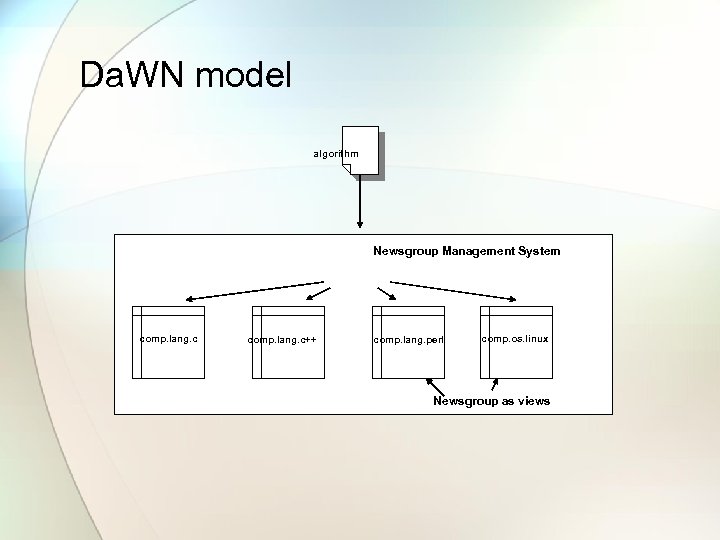 DaWN model

algorithm

Newsgroup Management System

comp.lang.c

comp.lang.c++

comp.lang.perl

comp.os.linux

Newsgroup as views